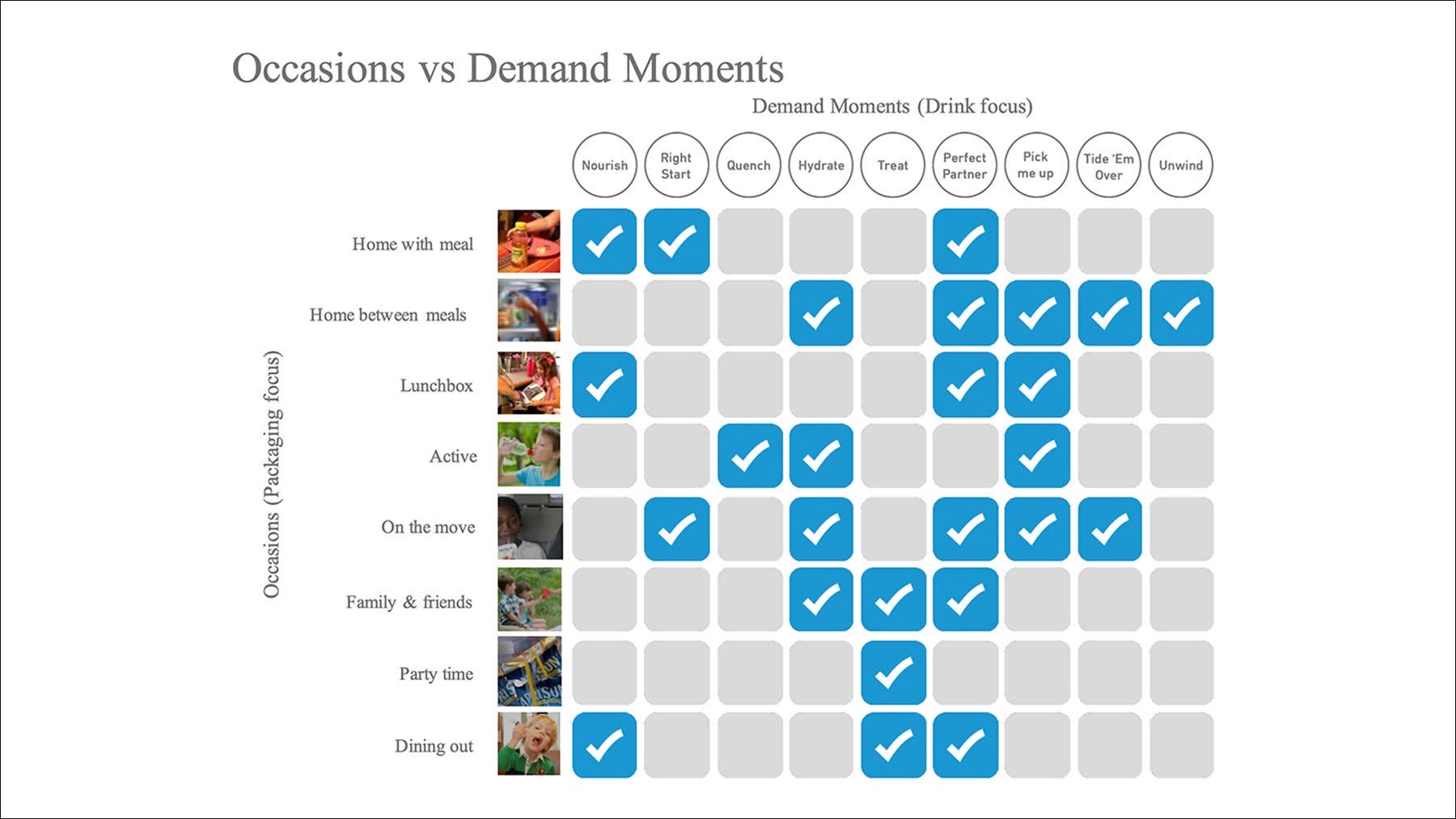 Occasions vs Demand Moments

Demand Moments (Drink focus)

Occasions (Packaging focus)

| | Nourish | Right Start | Quench | Hydrate | Treat | Perfect Partner | Pick me up | Tide 'Em Over | Unwind |
|---|---|---|---|---|---|---|---|---|---|
| Home with meal | ✓ | ✓ | | | | ✓ | | | |
| Home between meals | | | | ✓ | | ✓ | ✓ | ✓ | ✓ |
| Lunchbox | ✓ | | | | | ✓ | ✓ | | |
| Active | | | ✓ | ✓ | | | ✓ | | |
| On the move | | ✓ | | ✓ | | ✓ | ✓ | ✓ | |
| Family & friends | | | | ✓ | ✓ | ✓ | | | |
| Party time | | | | | ✓ | | | | |
| Dining out | ✓ | | | | ✓ | ✓ | | | |